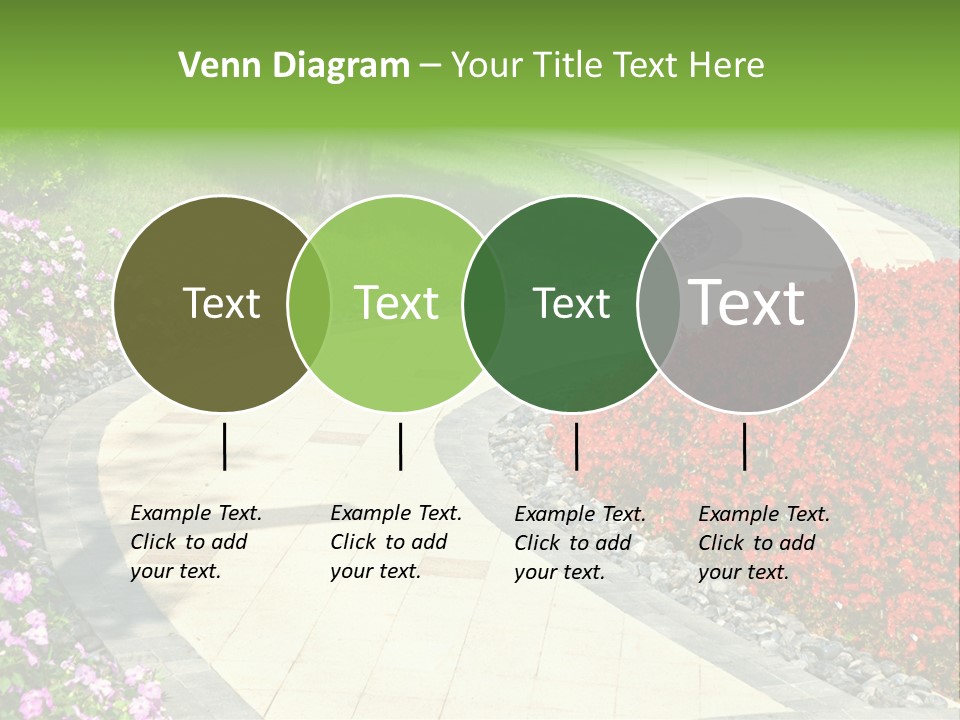 Venn Diagram – Your Title Text Here

Text

Text

Text

Text

Example Text. Click to add your text.

Example Text. Click to add your text.

Example Text. Click to add your text.

Example Text. Click to add your text.